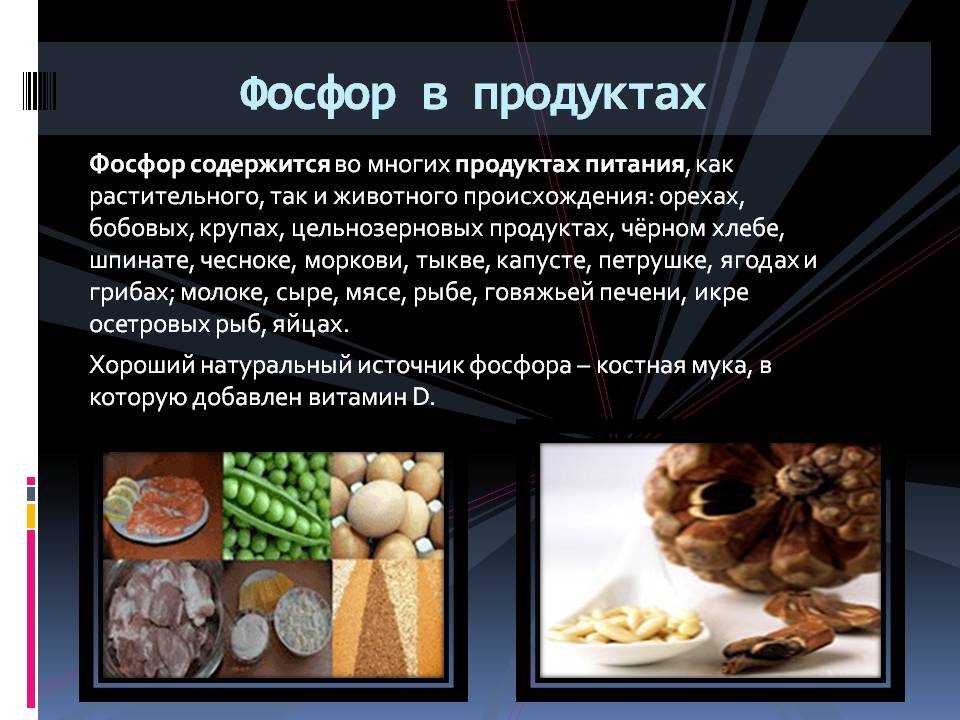 Фосфор в продуктах

Фосфор содержится во многих продуктах питания, как растительного, так и животного происхождения: орехах, бобовых, крупах, цельнозерновых продуктах, чёрном хлебе, шпинате, чесноке, моркови, тыкве, капусте, петрушке, ягодах и грибах; молоке, сыре, мясе, рыбе, говяжьей печени, икре осетровых рыб, яйцах.

Хороший натуральный источник фосфора – костная мука, в которую добавлен витамин D.